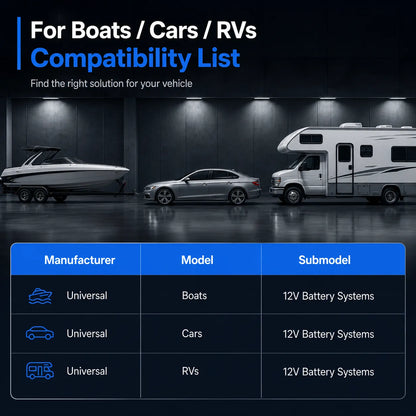 For Boats / Cars / RVs
Compatibility List

Find the right solution for your vehicle

| Manufacturer | Model | Submodel |
|---|---|---|
| Universal | Boats | 12V Battery Systems |
| Universal | Cars | 12V Battery Systems |
| Universal | RVs | 12V Battery Systems |